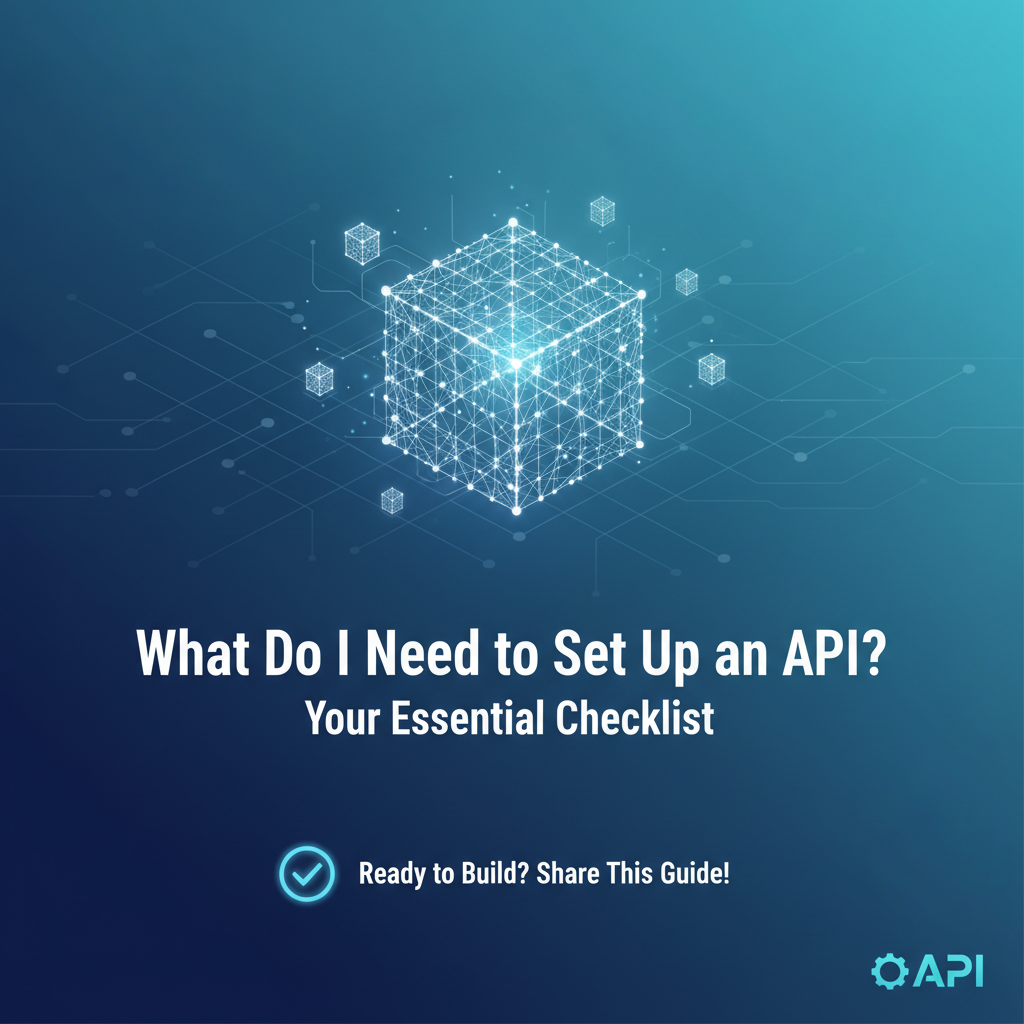 What Do I Need to Set Up an API?
Your Essential Checklist

Ready to Build? Share This Guide!

API